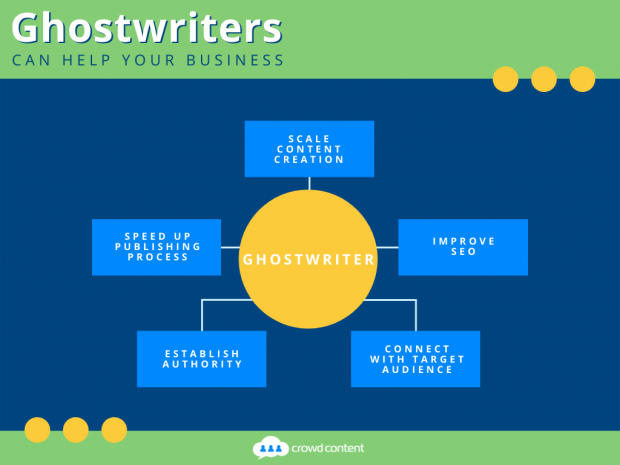 Ghostwriters
CAN HELP YOUR BUSINESS

SCALE CONTENT CREATION

SPEED UP PUBLISHING PROCESS

GHOSTWRITER

IMPROVE SEO

ESTABLISH AUTHORITY

CONNECT WITH TARGET AUDIENCE

crowd content